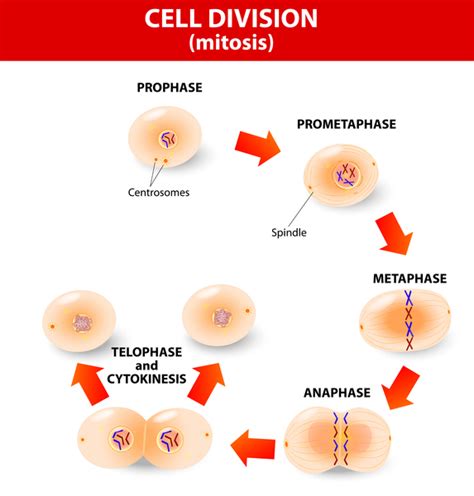 CELL DIVISION
(mitosis)

PROPHASE

Centrosomes

PROMETAPHASE

Spindle

METAPHASE

ANAPHASE

TELOPHASE
and
CYTOKINESIS